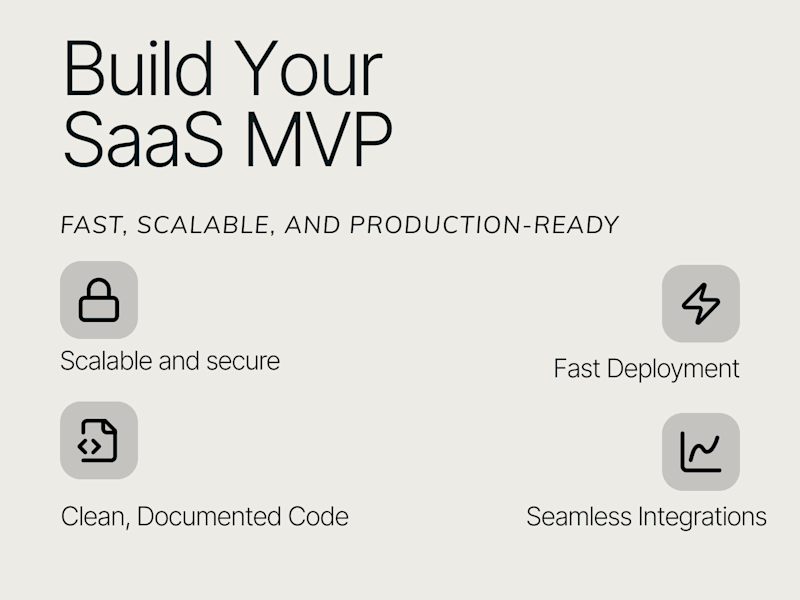 Build Your SaaS MVP

FAST, SCALABLE, AND PRODUCTION-READY

Scalable and secure

Fast Deployment

Clean, Documented Code

Seamless Integrations